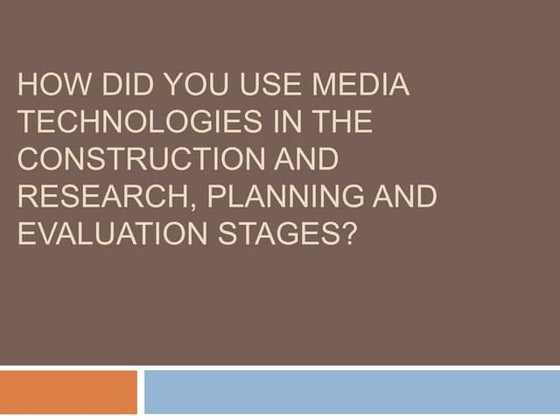 HOW DID YOU USE MEDIA TECHNOLOGIES IN THE CONSTRUCTION AND RESEARCH, PLANNING AND EVALUATION STAGES?